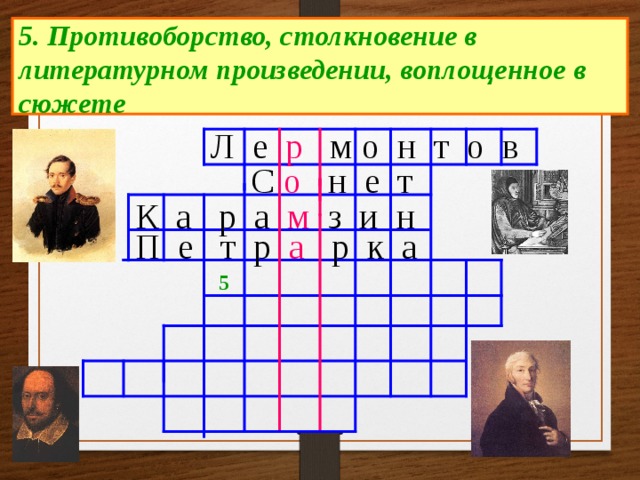 5. Противоборство, столкновение в литературном произведении, воплощенное в сюжете

Л е р м о н т о в
С о н е т
К а р а м з и н
П е т р а р к а
5